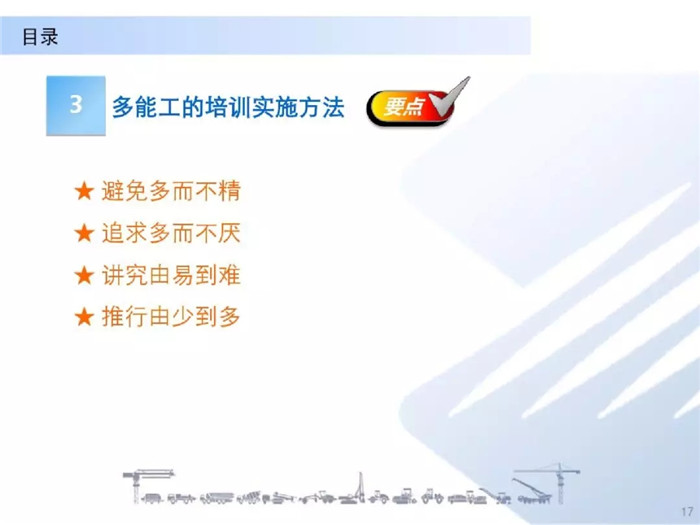 目录

3 多能工的培训实施方法 要点

★ 避免多而不精

★ 追求多而不厌

★ 讲究由易到难

★ 推行由少到多

17